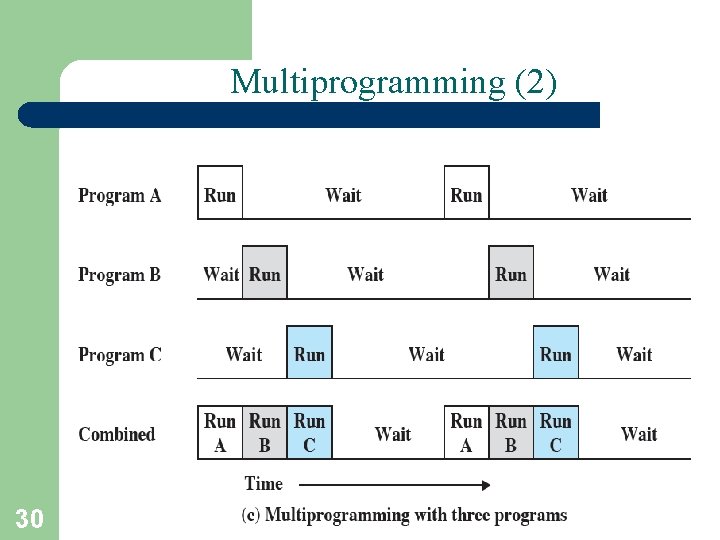 Multiprogramming (2)

Program A Run Wait Run Wait

Program B Wait Run Wait Run Wait

Program C Wait Run Wait Run Wait

Combined Run A Run B Run C Wait Run A Run B Run C Wait

Time

(c) Multiprogramming with three programs

30